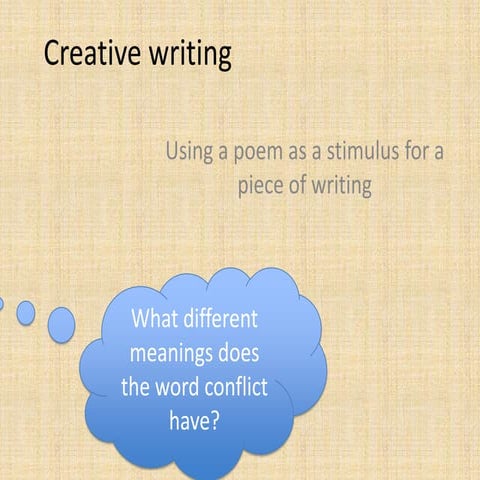 Creative writing

Using a poem as a stimulus for a piece of writing

What different meanings does the word conflict have?